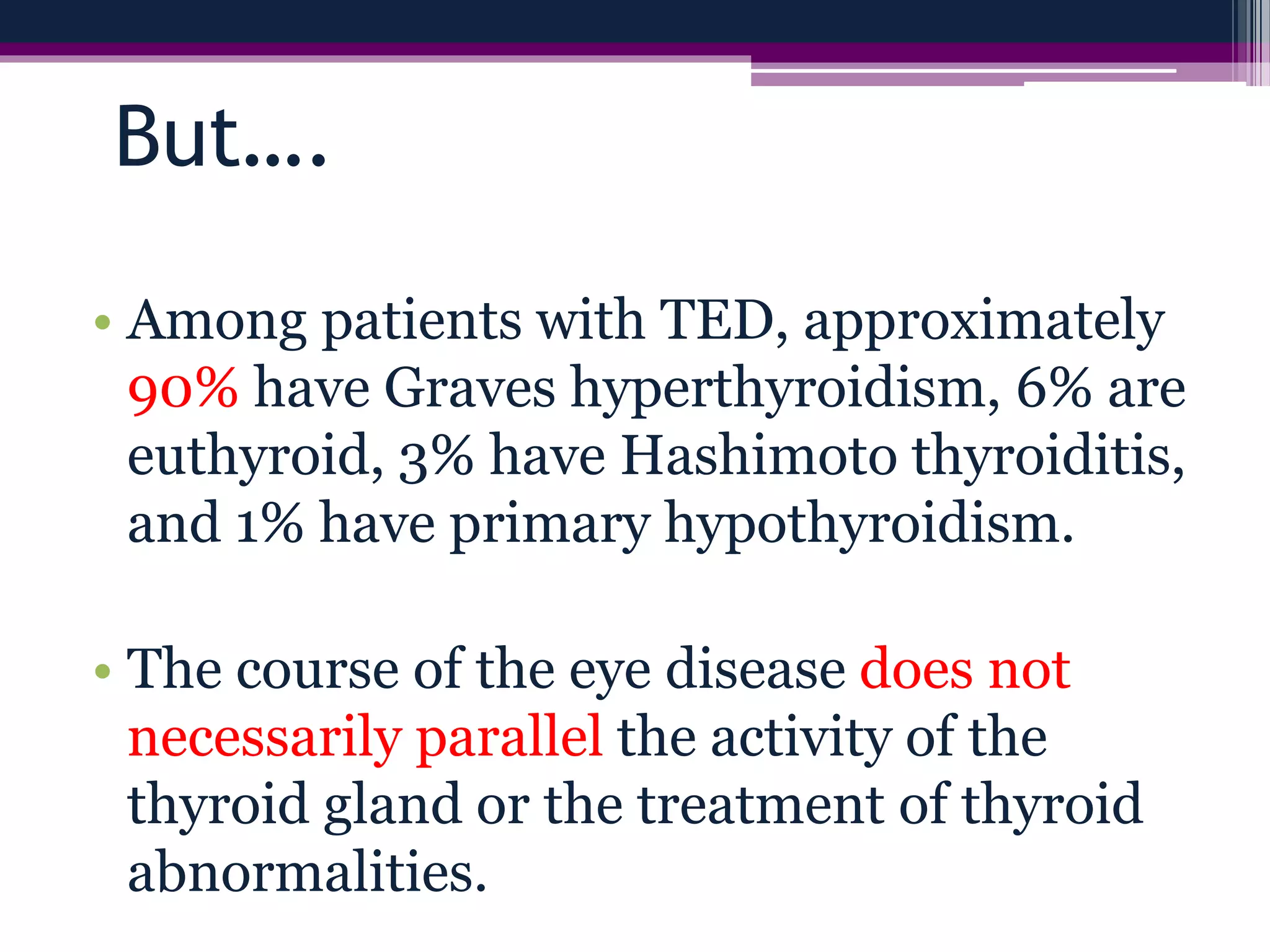 But….

• Among patients with TED, approximately 90% have Graves hyperthyroidism, 6% are euthyroid, 3% have Hashimoto thyroiditis, and 1% have primary hypothyroidism.

• The course of the eye disease does not necessarily parallel the activity of the thyroid gland or the treatment of thyroid abnormalities.